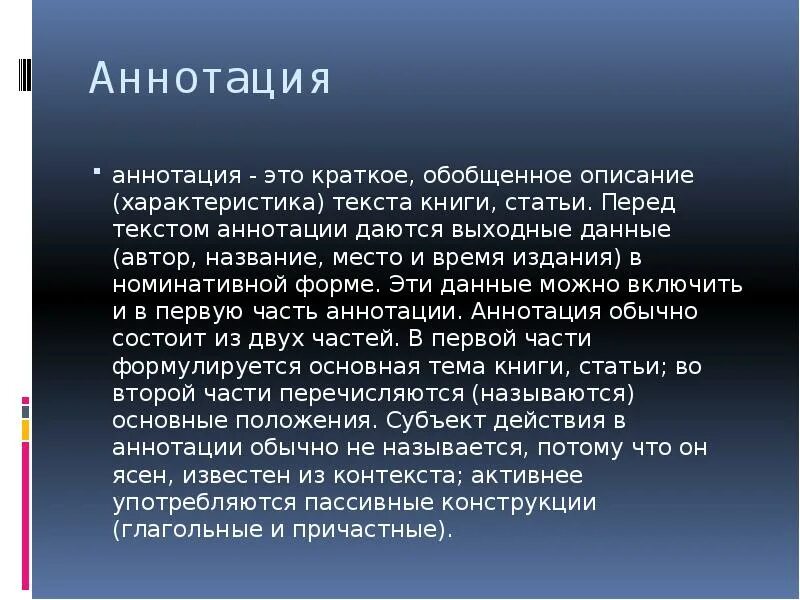 Аннотация

аннотация - это краткое, обобщенное описание (характеристика) текста книги, статьи. Перед текстом аннотации даются выходные данные (автор, название, место и время издания) в номинативной форме. Эти данные можно включить и в первую часть аннотации. Аннотация обычно состоит из двух частей. В первой части формулируется основная тема книги, статьи; во второй части перечисляются (называются) основные положения. Субъект действия в аннотации обычно не называется, потому что он ясен, известен из контекста; активнее употребляются пассивные конструкции (глагольные и причастные).